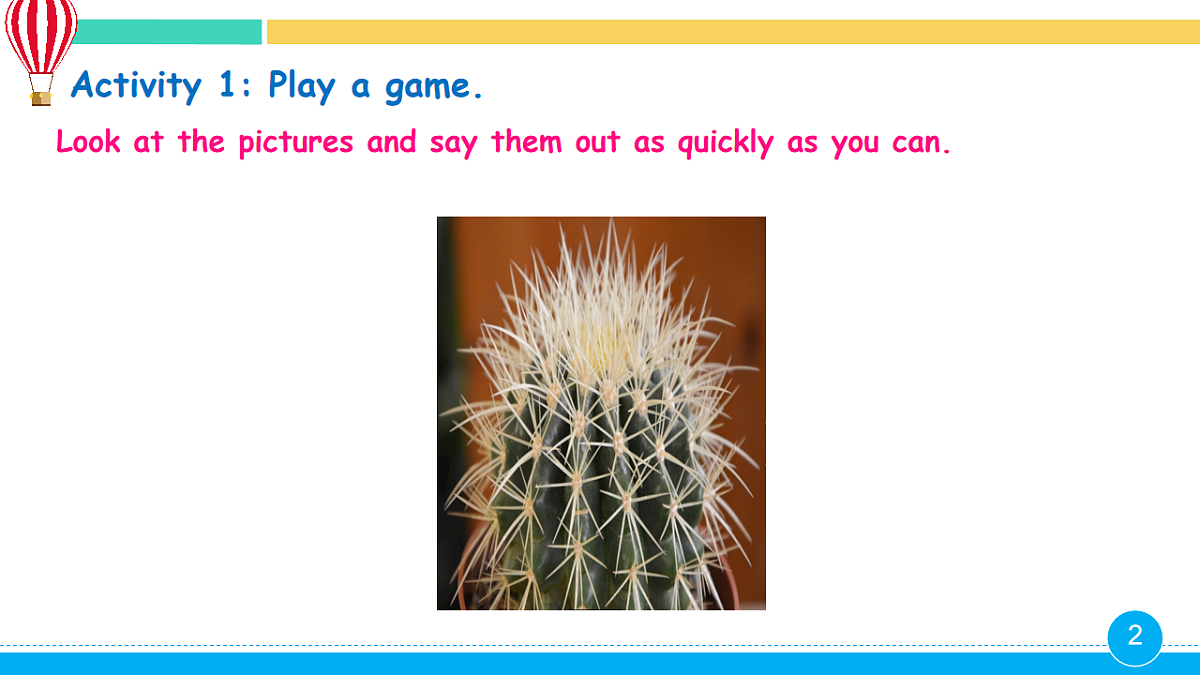 Activity 1: Play a game.

Look at the pictures and say them out as quickly as you can.

2